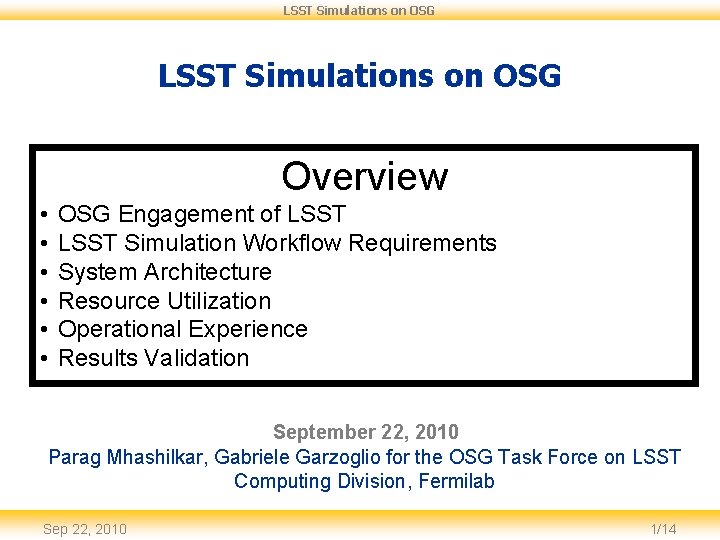 LSST Simulations on OSG

LSST Simulations on OSG

Overview

• OSG Engagement of LSST
• LSST Simulation Workflow Requirements
• System Architecture
• Resource Utilization
• Operational Experience
• Results Validation

September 22, 2010
Parag Mhashilkar, Gabriele Garzoglio for the OSG Task Force on LSST
Computing Division, Fermilab

Sep 22, 2010

1/14